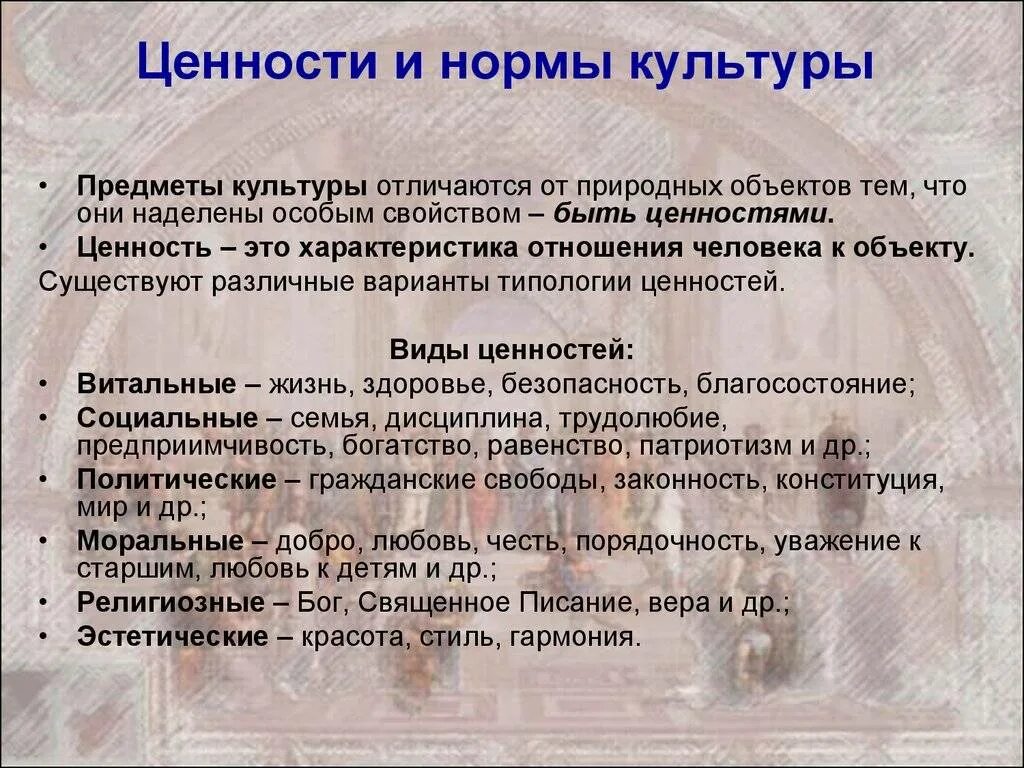 Ценности и нормы культуры

• Предметы культуры отличаются от природных объектов тем, что они наделены особым свойством – быть ценностями.
• Ценность – это характеристика отношения человека к объекту.
Существуют различные варианты типологии ценностей.

Виды ценностей:
• Витальные – жизнь, здоровье, безопасность, благосостояние;
• Социальные – семья, дисциплина, трудолюбие, предприимчивость, богатство, равенство, патриотизм и др.;
• Политические – гражданские свободы, законность, конституция, мир и др.;
• Моральные – добро, любовь, честь, порядочность, уважение к старшим, любовь к детям и др.;
• Религиозные – Бог, Священное Писание, вера и др.;
• Эстетические – красота, стиль, гармония.